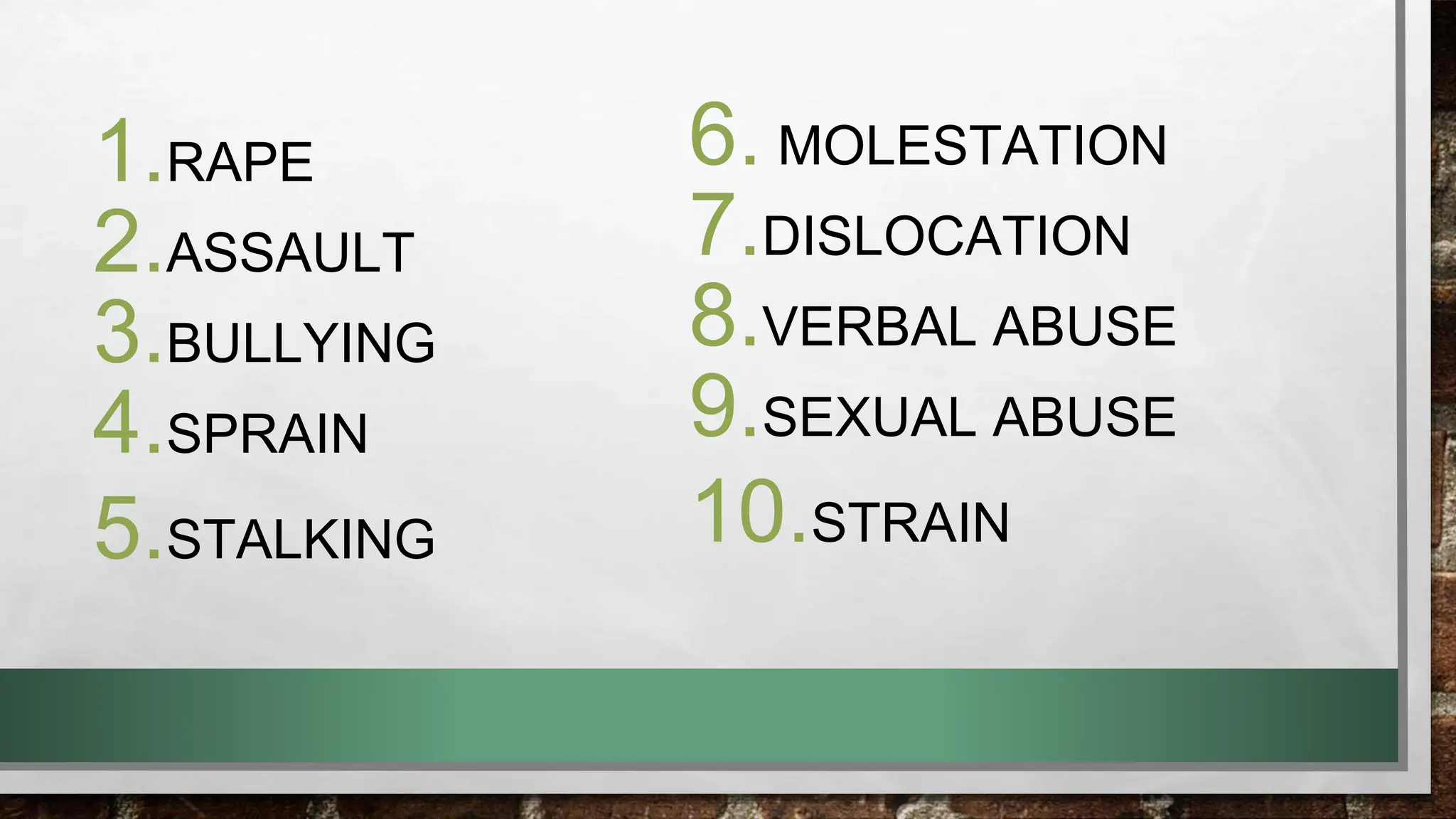 1. RAPE
2. ASSAULT
3. BULLYING
4. SPRAIN
5. STALKING

6. MOLESTATION
7. DISLOCATION
8. VERBAL ABUSE
9. SEXUAL ABUSE
10. STRAIN